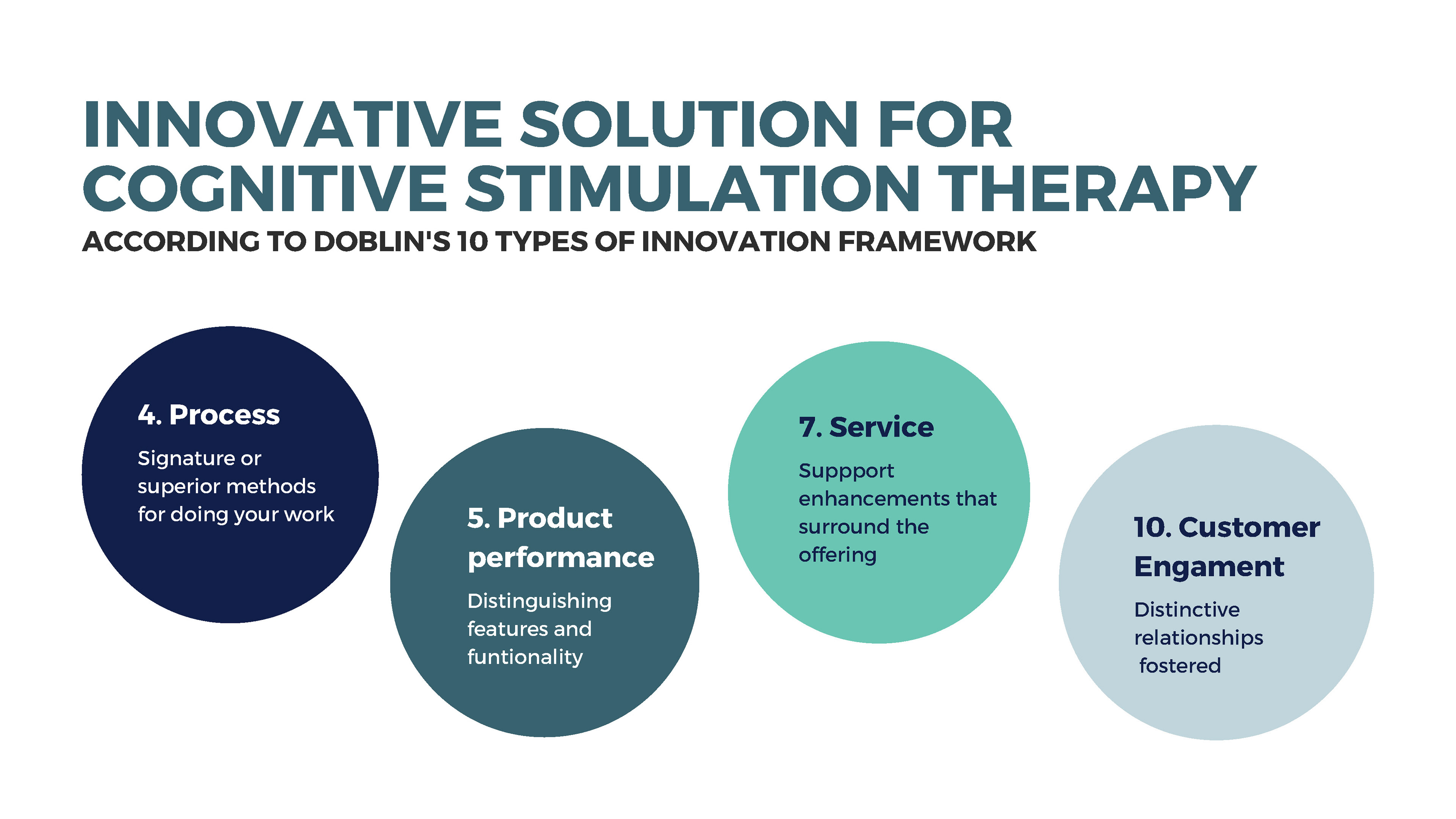 INNOVATIVE SOLUTION FOR COGNITIVE STIMULATION THERAPY

ACCORDING TO DOBLIN'S 10 TYPES OF INNOVATION FRAMEWORK

4. Process

Signature or superior methods for doing your work

5. Product performance

Distinguishing features and funtionality

7. Service

Suppport enhancements that surround the offering

10. Customer Engament

Distinctive relationships fostered